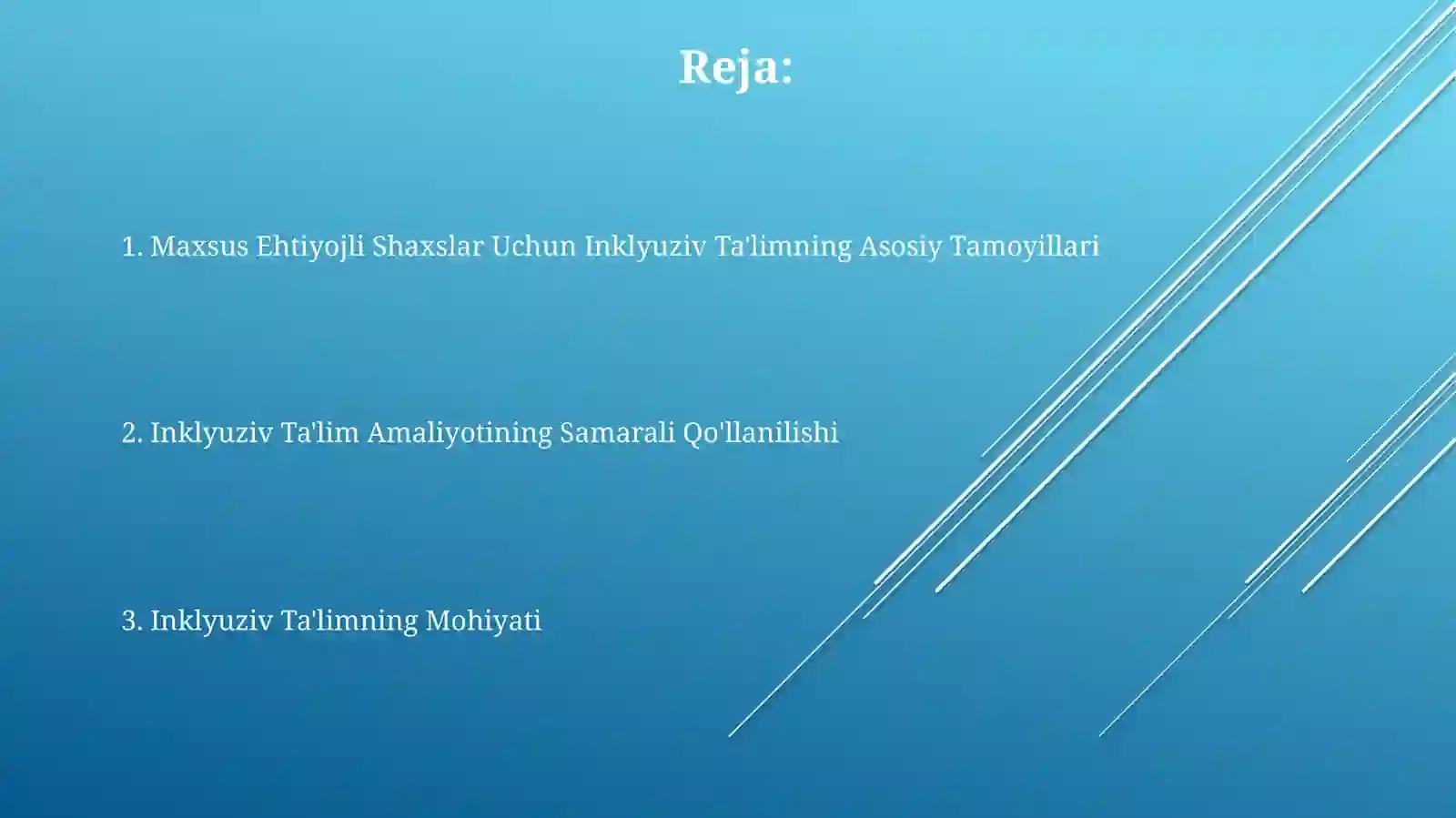 Reja:

1. Maxsus Ehtiyojli Shaxslar Uchun Inklyuziv Ta'limning Asosiy Tamoyillari

2. Inklyuziv Ta'lim Amaliyotining Samarali Qo'llanilishi

3. Inklyuziv Ta'limning Mohiyati